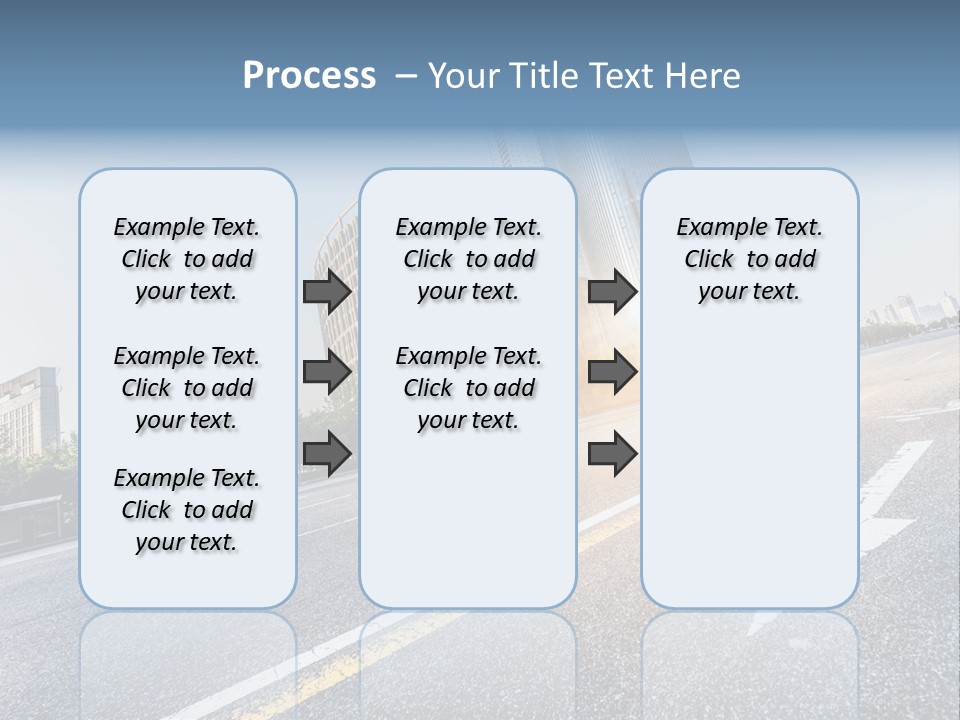 Process – Your Title Text Here

Example Text. Click to add your text.

Example Text. Click to add your text.

Example Text. Click to add your text.

Example Text. Click to add your text.

Example Text. Click to add your text.

Example Text. Click to add your text.